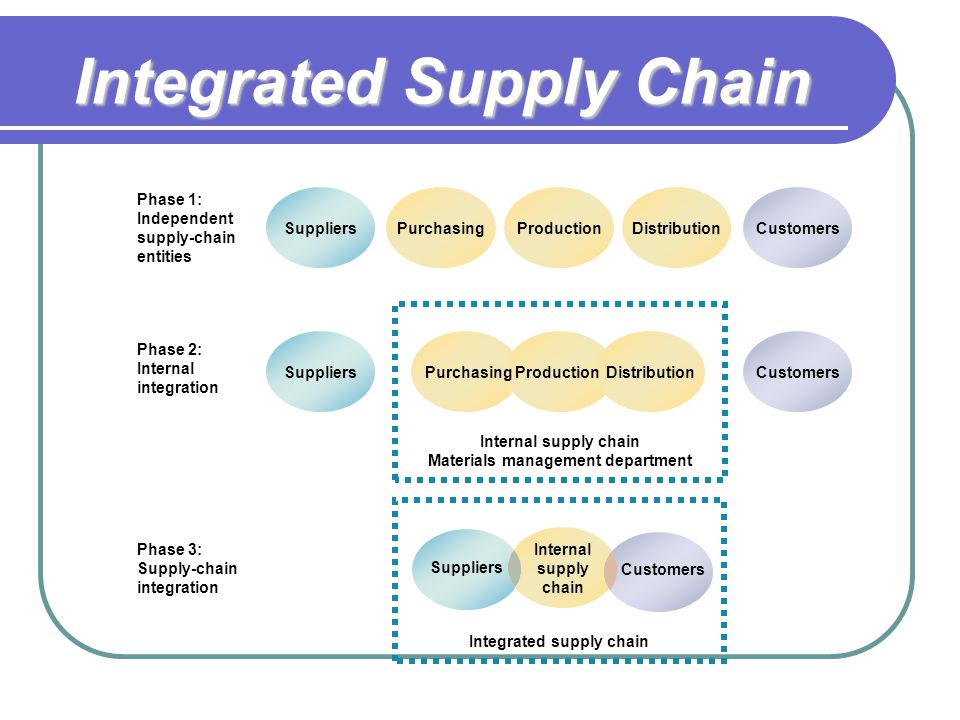 Integrated Supply Chain

Phase 1: Independent supply-chain entities

Suppliers Purchasing Production Distribution Customers

Phase 2: Internal integration

Suppliers Purchasing Production Distribution Customers

Internal supply chain
Materials management department

Phase 3: Supply-chain integration

Suppliers Internal supply chain Customers

Integrated supply chain